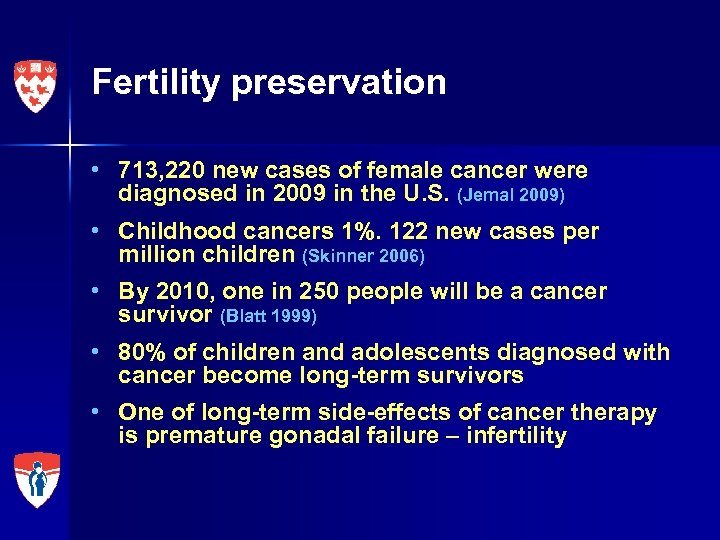 Fertility preservation

• 713,220 new cases of female cancer were diagnosed in 2009 in the U.S. (Jemal 2009)

• Childhood cancers 1%. 122 new cases per million children (Skinner 2006)

• By 2010, one in 250 people will be a cancer survivor (Blatt 1999)

• 80% of children and adolescents diagnosed with cancer become long-term survivors

• One of long-term side-effects of cancer therapy is premature gonadal failure – infertility